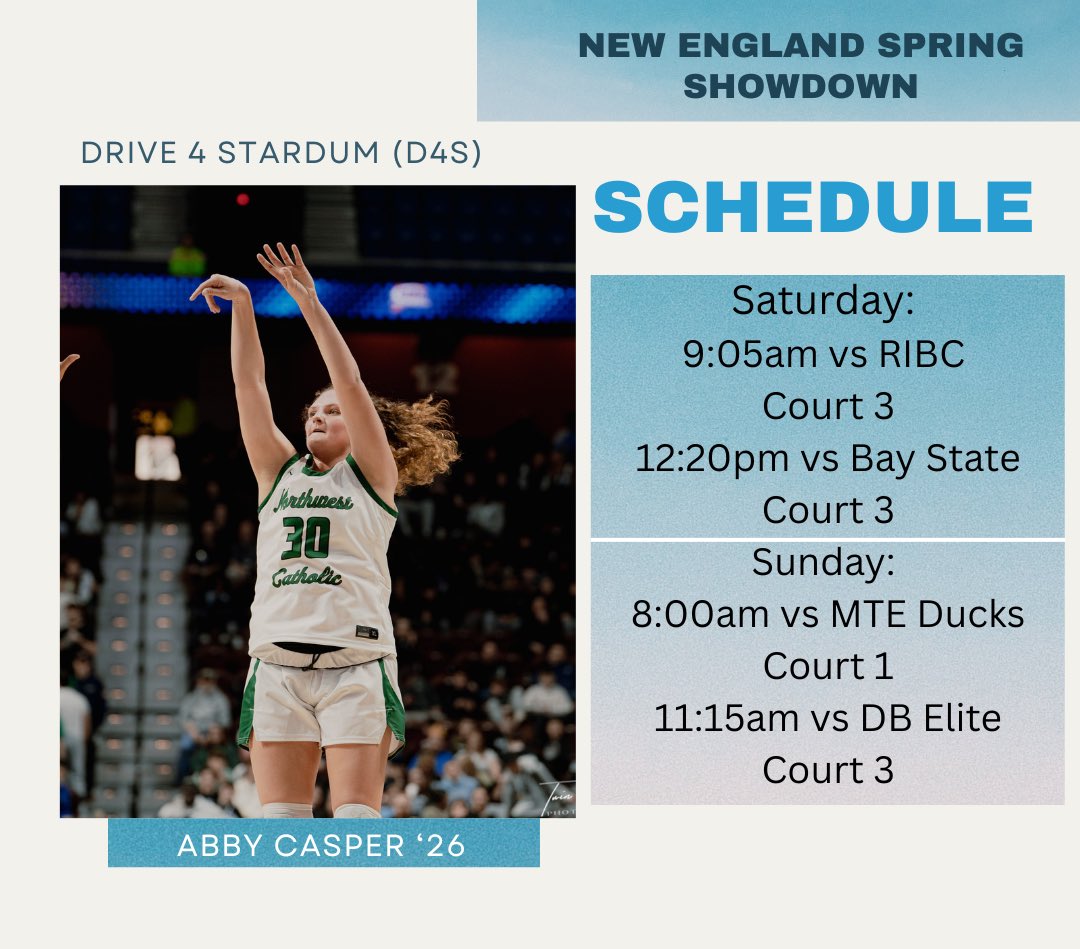 NEW ENGLAND SPRING SHOWDOWN

DRIVE 4 STARDUM (D4S)

SCHEDULE

Northwest
30
Catholic

Saturday:
9:05am vs RIBC
Court 3
12:20pm vs Bay State
Court 3

Sunday:
8:00am vs MTE Ducks
Court 1
11:15am vs DB Elite
Court 3

ABBY CASPER ‘26